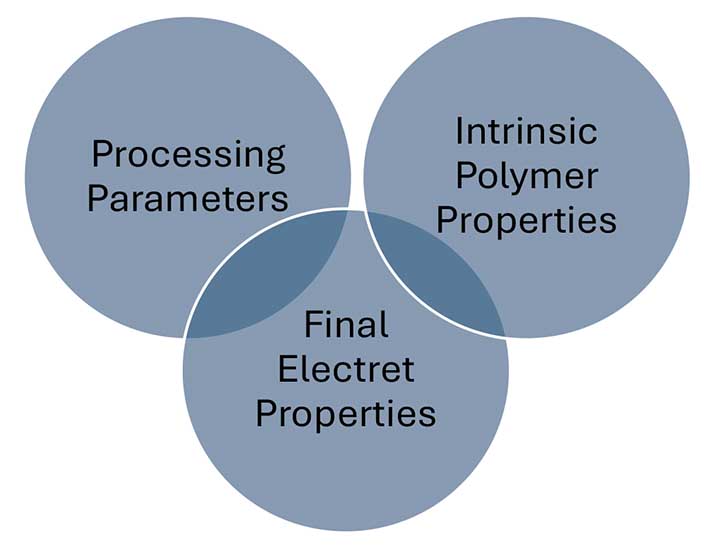 Processing Parameters

Intrinsic Polymer Properties

Final Electret Properties